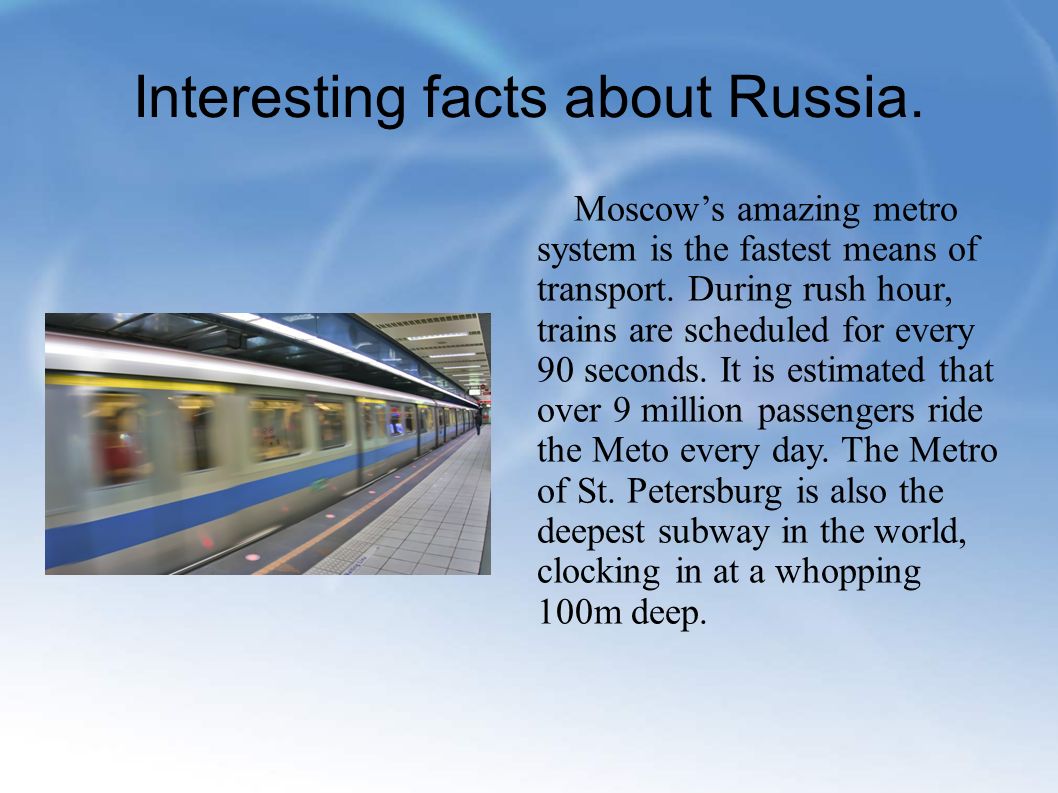 Interesting facts about Russia.

Moscow’s amazing metro system is the fastest means of transport. During rush hour, trains are scheduled for every 90 seconds. It is estimated that over 9 million passengers ride the Meto every day. The Metro of St. Petersburg is also the deepest subway in the world, clocking in at a whopping 100m deep.